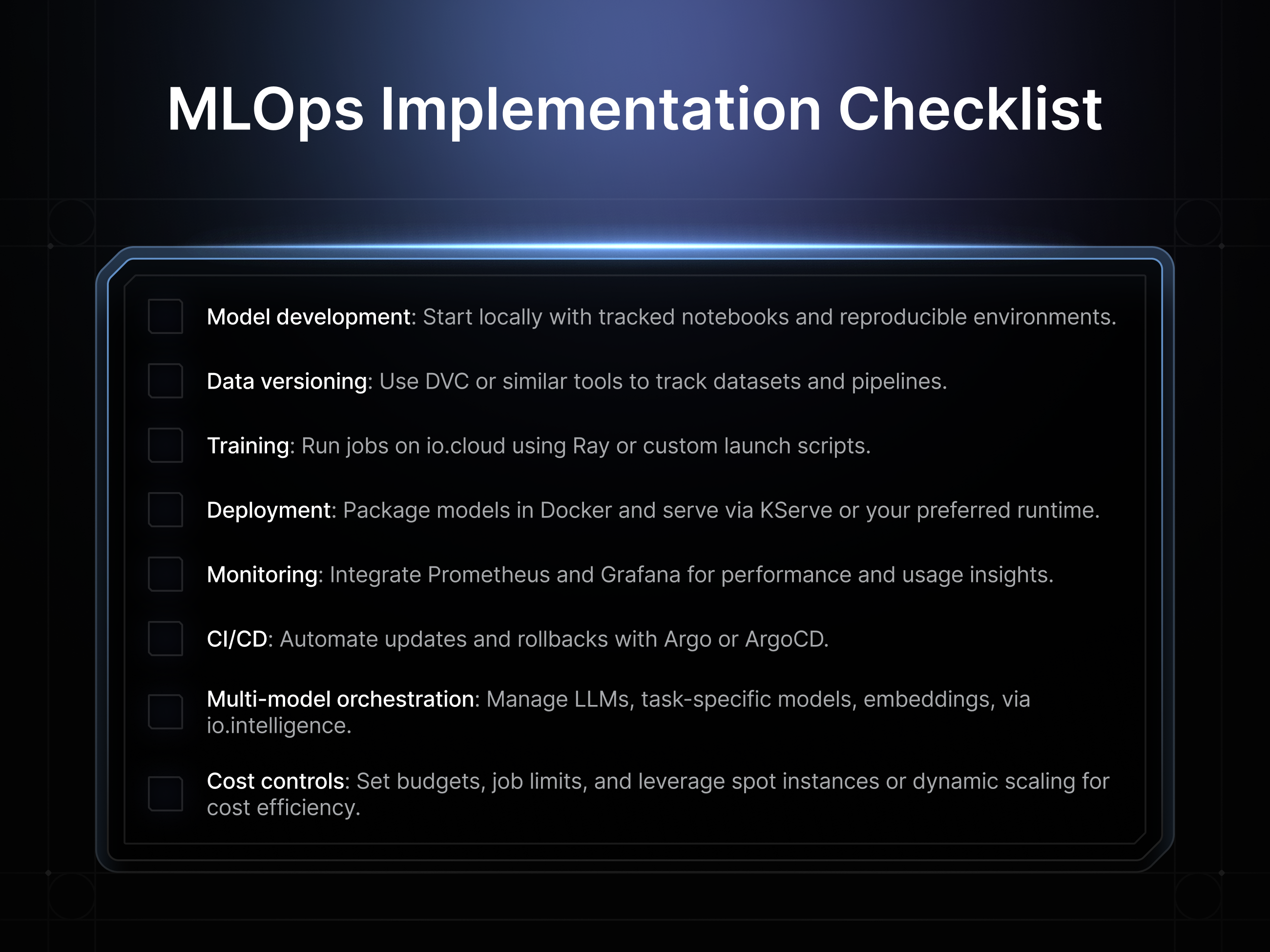 MLOps Implementation Checklist

Model development: Start locally with tracked notebooks and reproducible environments.

Data versioning: Use DVC or similar tools to track datasets and pipelines.

Training: Run jobs on io.cloud using Ray or custom launch scripts.

Deployment: Package models in Docker and serve via KServe or your preferred runtime.

Monitoring: Integrate Prometheus and Grafana for performance and usage insights.

CI/CD: Automate updates and rollbacks with Argo or ArgoCD.

Multi-model orchestration: Manage LLMs, task-specific models, embeddings, via io.intelligence.

Cost controls: Set budgets, job limits, and leverage spot instances or dynamic scaling for cost efficiency.